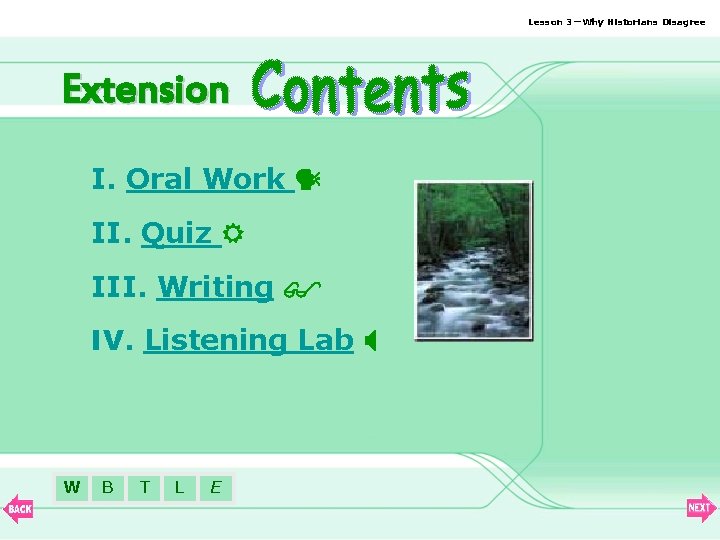 Lesson 3 – Why Historians Disagree

Extension Contents

I. Oral Work

II. Quiz

III. Writing

IV. Listening Lab

W B T L E

BACK

NEXT